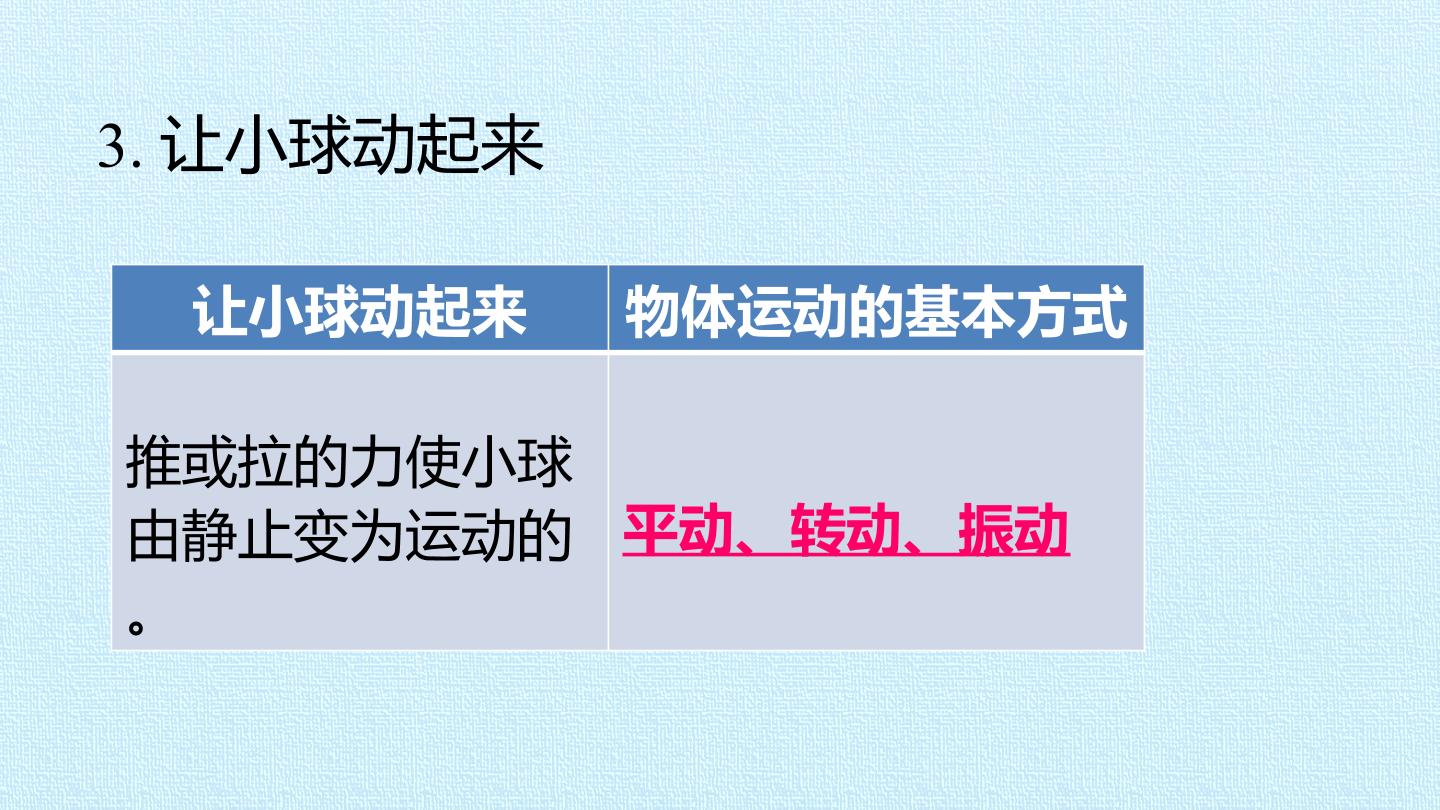 3.让小球动起来

| 让小球动起来 | 物体运动的基本方式 |
|---|---|
| 推或拉的力使小球由静止变为运动的。 | 平动、转动、振动 |